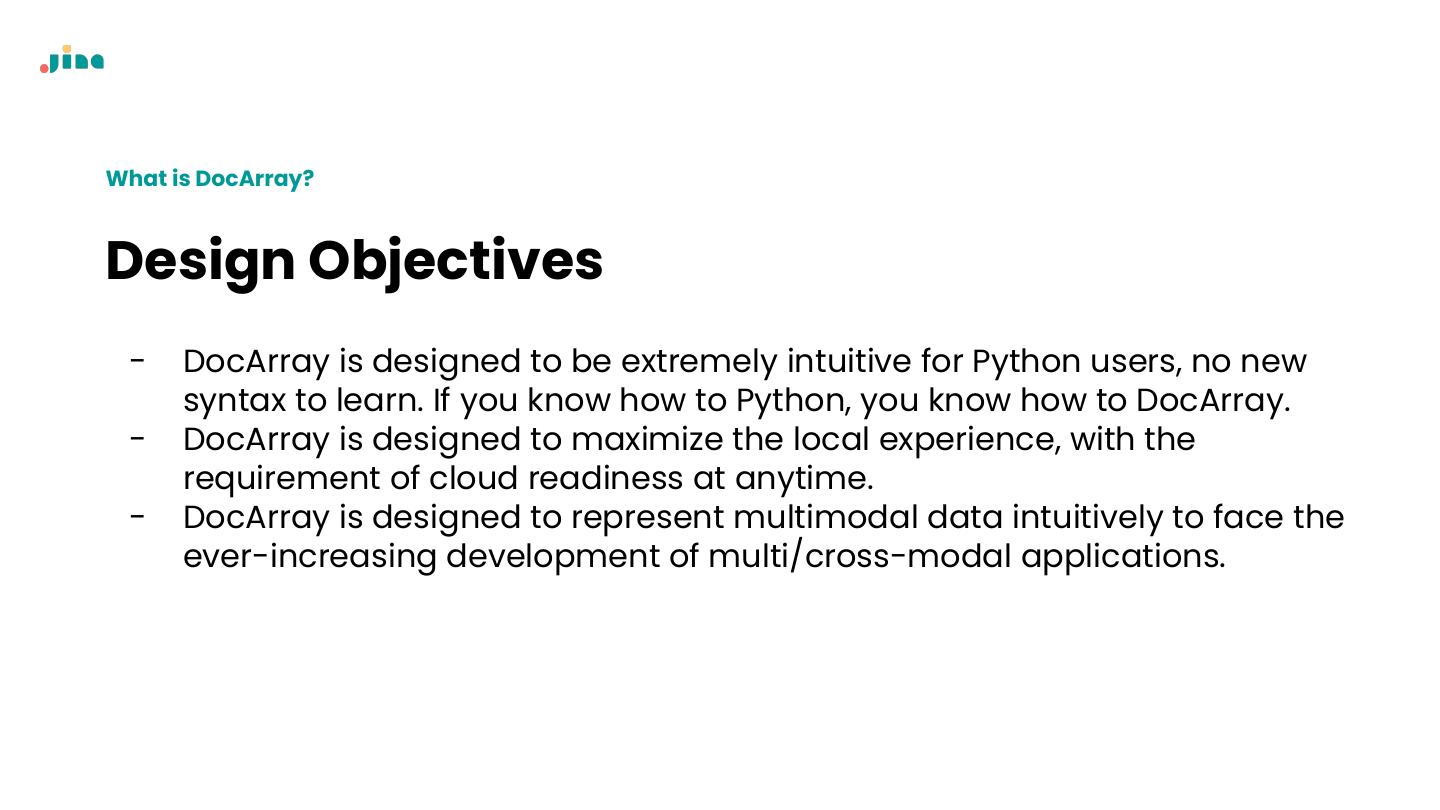 jina

What is DocArray?

Design Objectives

- DocArray is designed to be extremely intuitive for Python users, no new syntax to learn. If you know how to Python, you know how to DocArray.
- DocArray is designed to maximize the local experience, with the requirement of cloud readiness at anytime.
- DocArray is designed to represent multimodal data intuitively to face the ever-increasing development of multi/cross-modal applications.